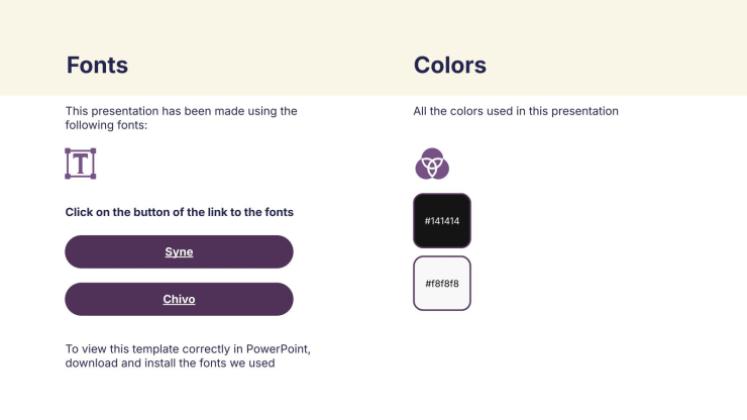 Fonts

This presentation has been made using the following fonts:

T

Click on the button of the link to the fonts

Syne

Chivo

To view this template correctly in PowerPoint, download and install the fonts we used

Colors

All the colors used in this presentation

#141414

#f8f8f8